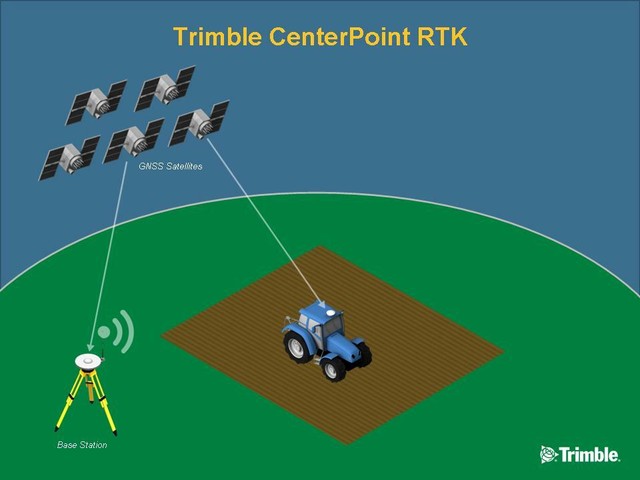 Trimble CenterPoint RTK

GNSS Satellites

Base Station

Trimble.